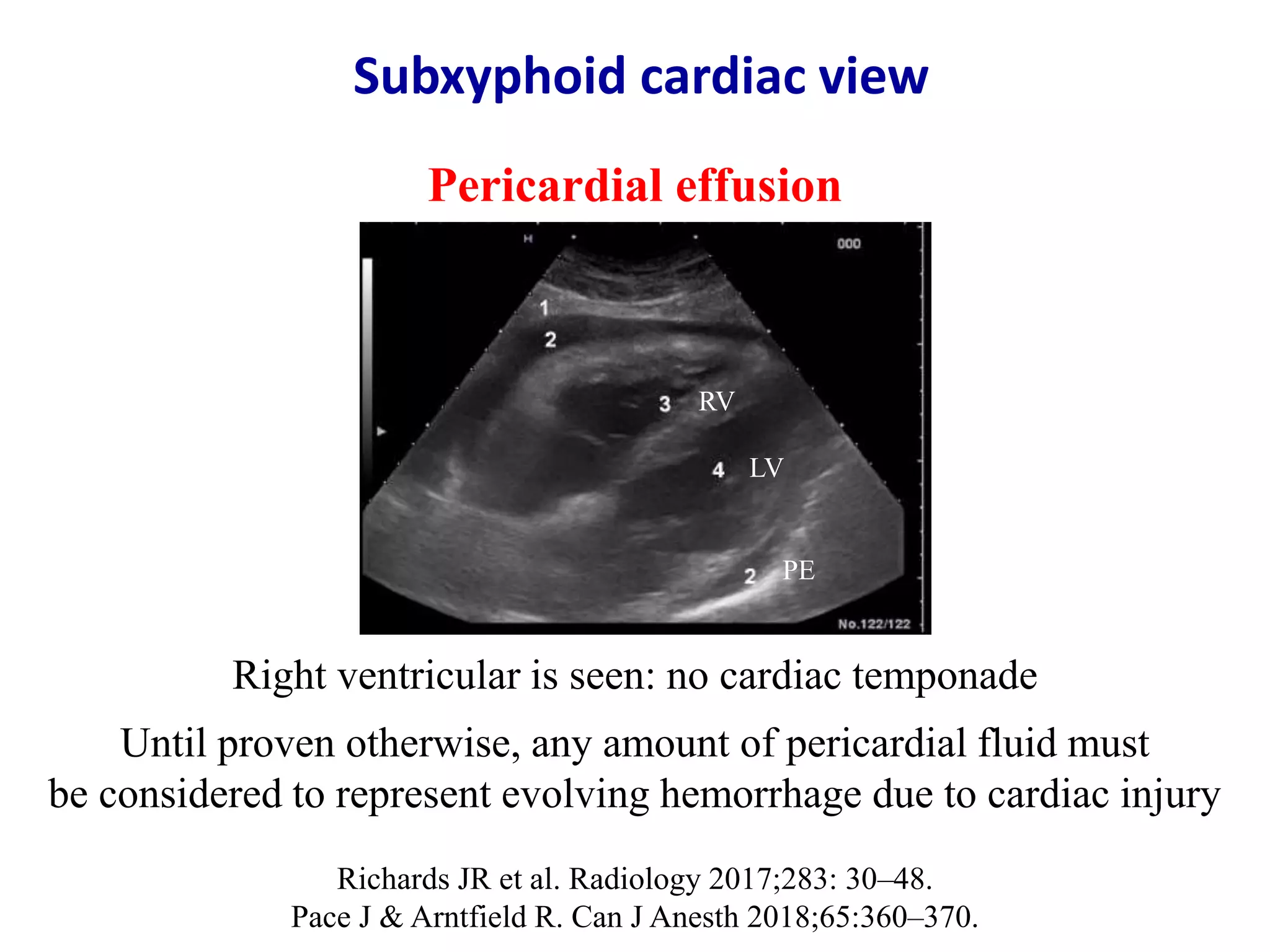 Subxyphoid cardiac view

Pericardial effusion

H

000

1

2

3 RV

4 LV

2 PE

No.122/122

Right ventricular is seen: no cardiac temponade

Until proven otherwise, any amount of pericardial fluid must be considered to represent evolving hemorrhage due to cardiac injury

Richards JR et al. Radiology 2017;283: 30–48.
Pace J & Arntfield R. Can J Anesth 2018;65:360–370.